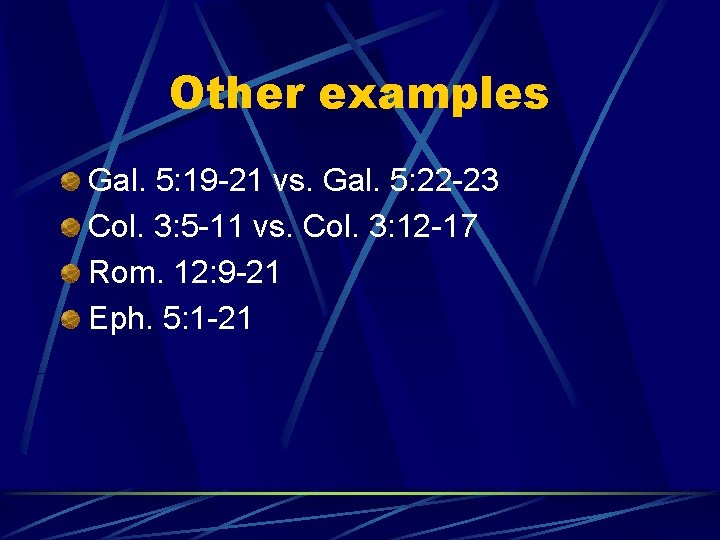 Other examples

Gal. 5:19-21 vs. Gal. 5:22-23
Col. 3:5-11 vs. Col. 3:12-17
Rom. 12:9-21
Eph. 5:1-21